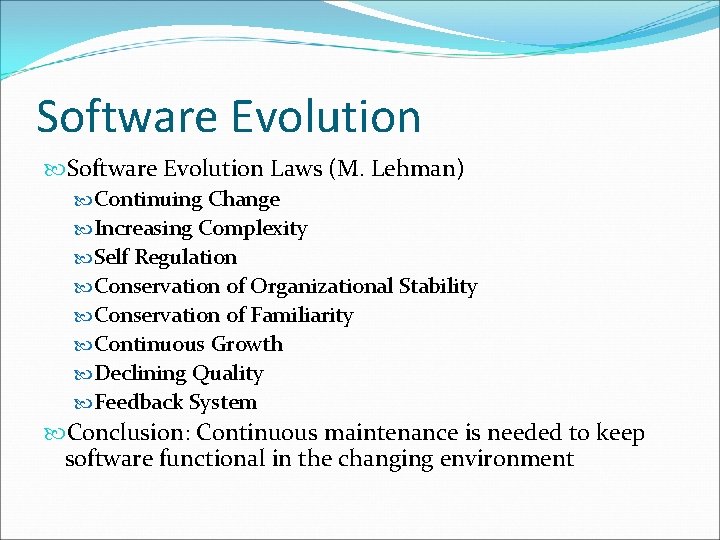 Software Evolution

Software Evolution Laws (M. Lehman)

Continuing Change

Increasing Complexity

Self Regulation

Conservation of Organizational Stability

Conservation of Familiarity

Continuous Growth

Declining Quality

Feedback System

Conclusion: Continuous maintenance is needed to keep software functional in the changing environment